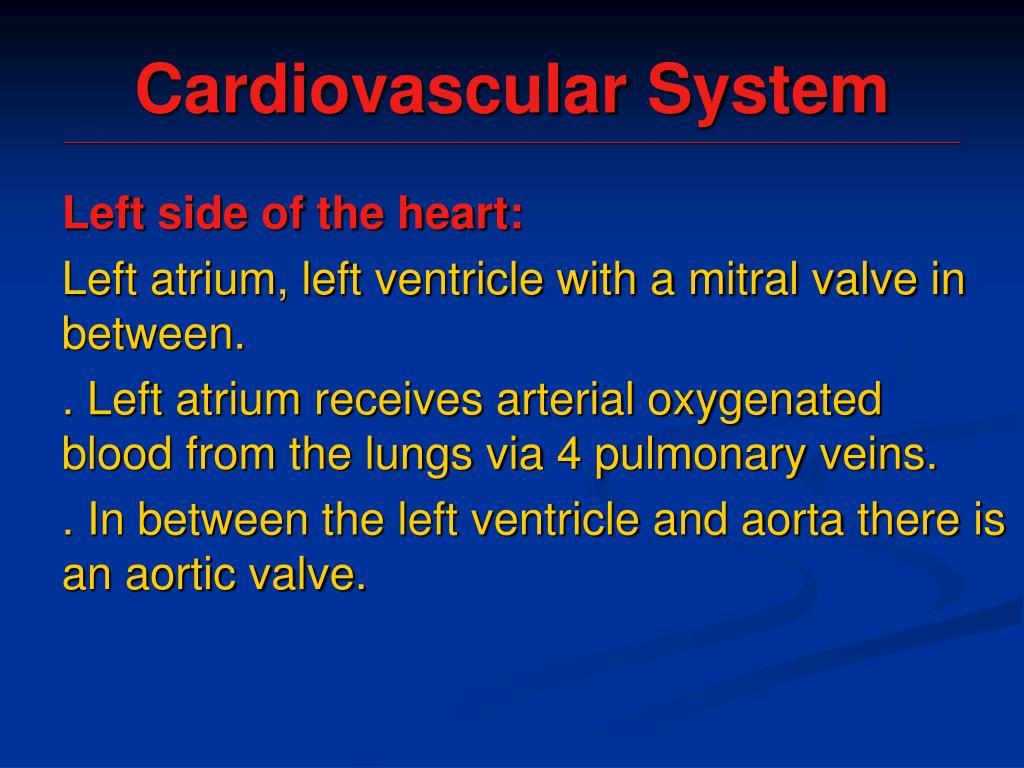 Cardiovascular System

Left side of the heart:

Left atrium, left ventricle with a mitral valve in between.

. Left atrium receives arterial oxygenated blood from the lungs via 4 pulmonary veins.

. In between the left ventricle and aorta there is an aortic valve.